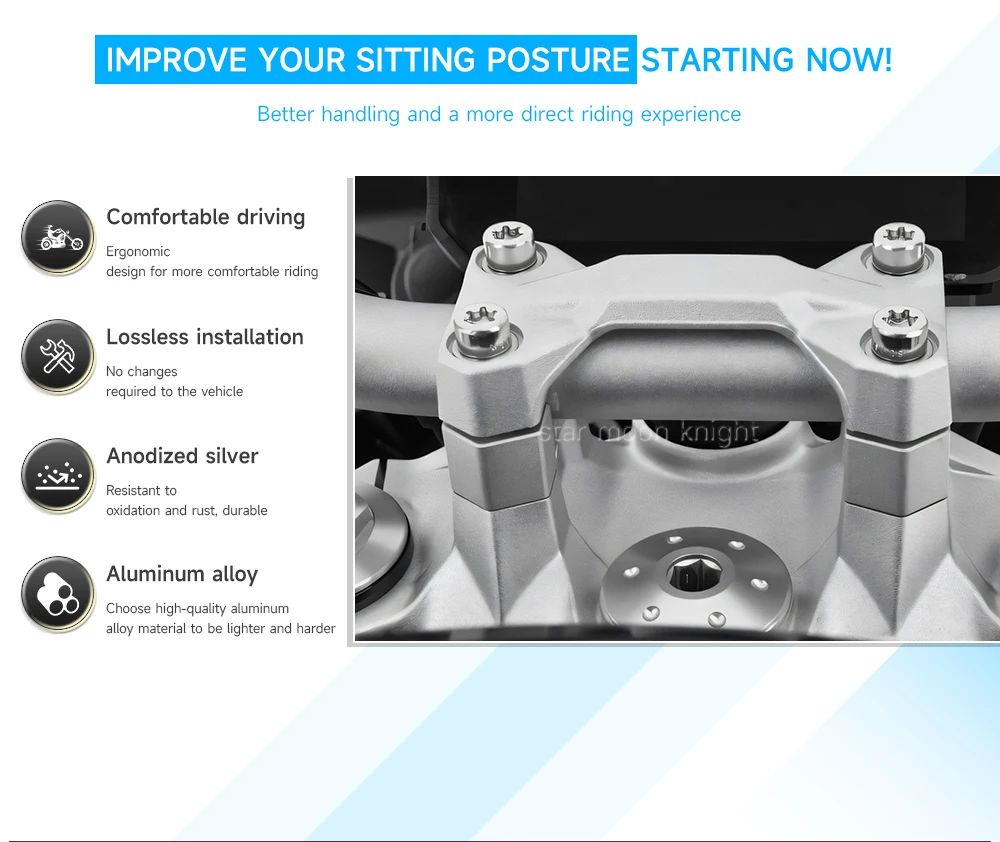 IMPROVE YOUR SITTING POSTURE STARTING NOW!

Better handling and a more direct riding experience

Comfortable driving
Ergonomic design for more comfortable riding

Lossless installation
No changes required to the vehicle

Anodized silver
Resistant to oxidation and rust, durable

Aluminum alloy
Choose high-quality aluminum alloy material to be lighter and harder

star moon knight